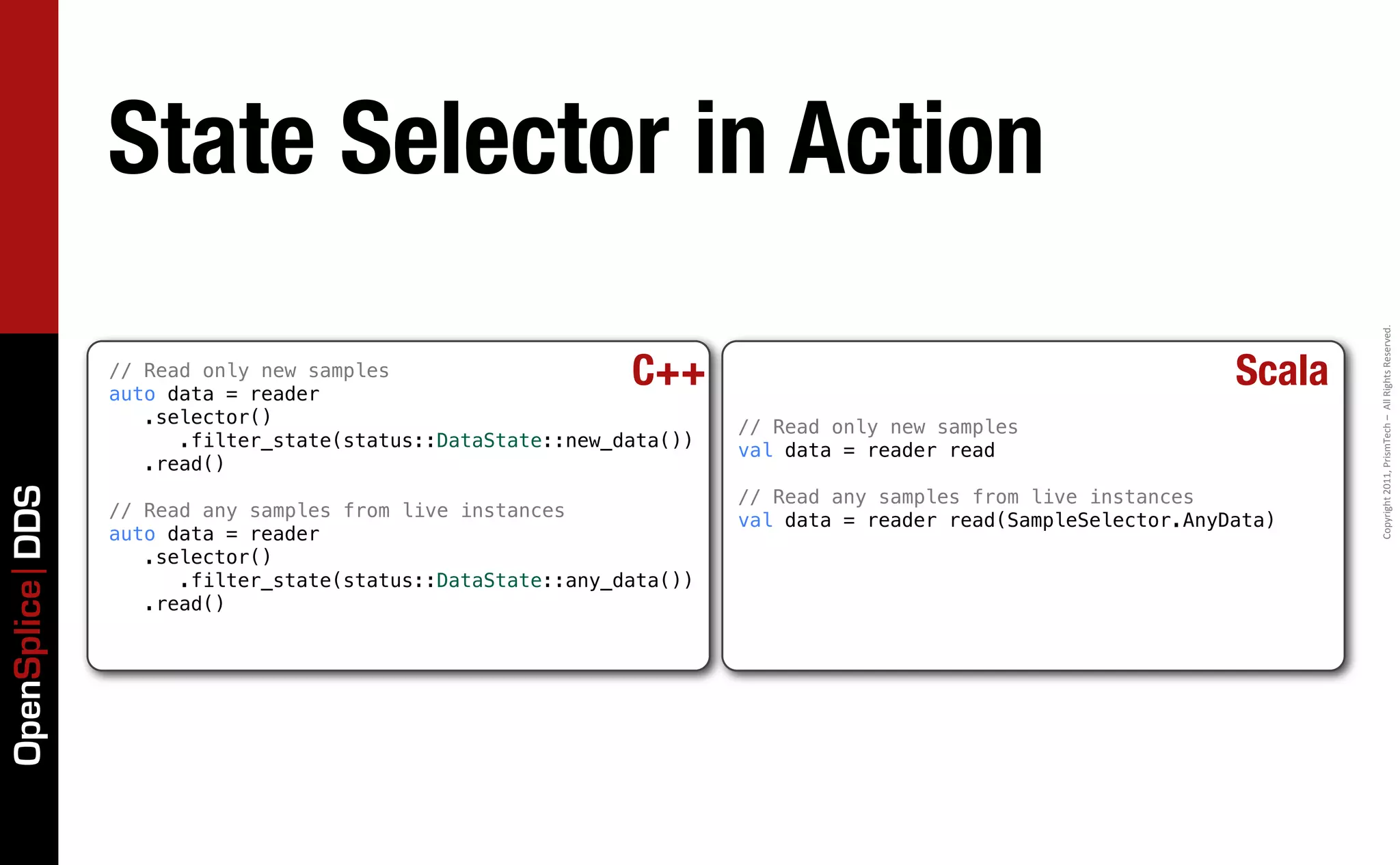 OpenSplice | DDS

State Selector in Action

C++

// Read only new samples
auto data = reader
  .selector()
    .filter_state(status::DataState::new_data())
  .read()

// Read any samples from live instances
auto data = reader
  .selector()
    .filter_state(status::DataState::any_data())
  .read()

Scala

// Read only new samples
val data = reader read

// Read any samples from live instances
val data = reader read(SampleSelector.AnyData)

Copyright 2011, PrismTech – All Rights Reserved.